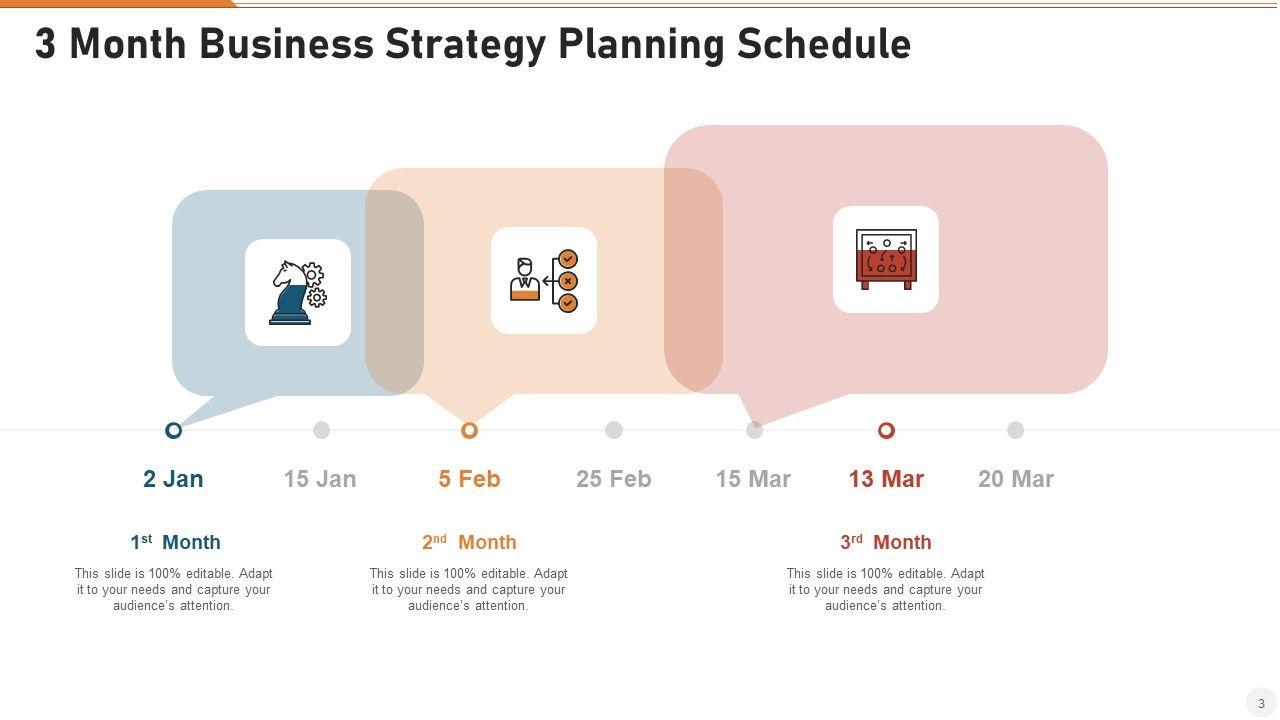 3 Month Business Strategy Planning Schedule

2 Jan

15 Jan

5 Feb

25 Feb

15 Mar

13 Mar

20 Mar

1$^{st}$ Month

This slide is 100% editable. Adapt it to your needs and capture your audience's attention.

2$^{nd}$ Month

This slide is 100% editable. Adapt it to your needs and capture your audience's attention.

3$^{rd}$ Month

This slide is 100% editable. Adapt it to your needs and capture your audience's attention.

3